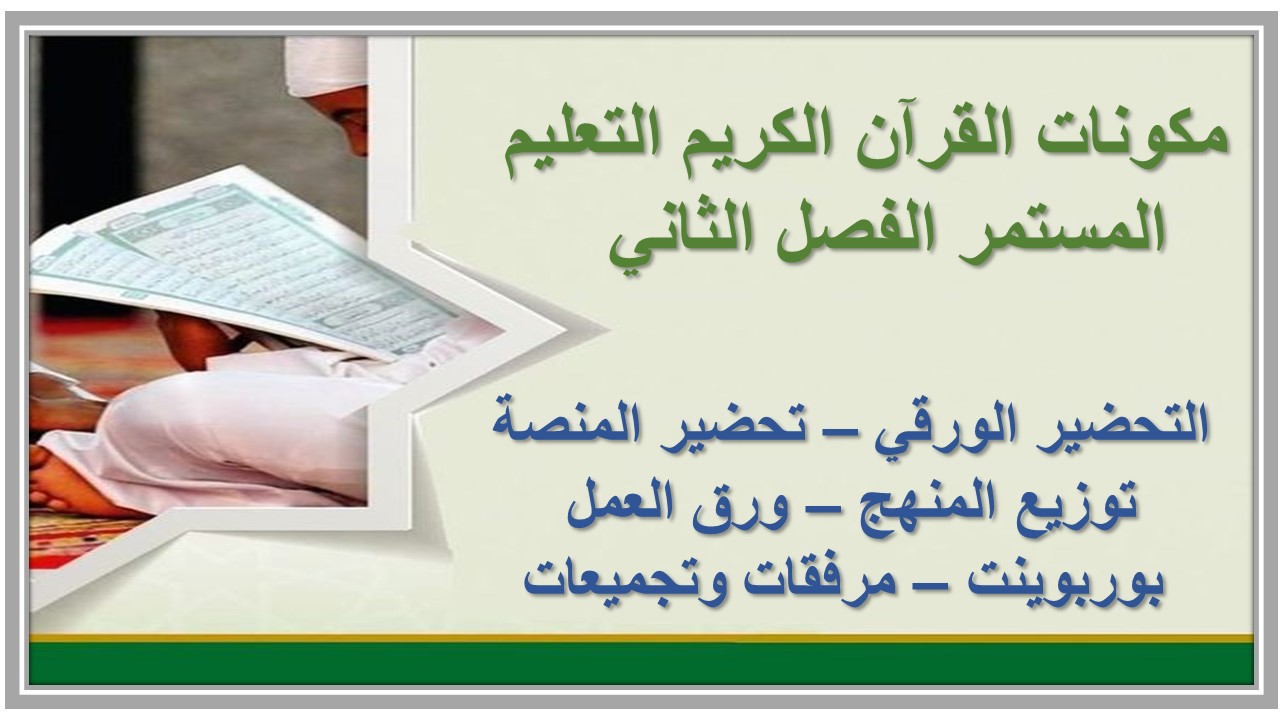 مكونات القرآن الكريم التعليم المستمر الفصل الثاني

التحضير الورقي – تحضير المنصة
توزيع المنهج – ورق العمل
بوربوينت – مرفقات وتجميعات